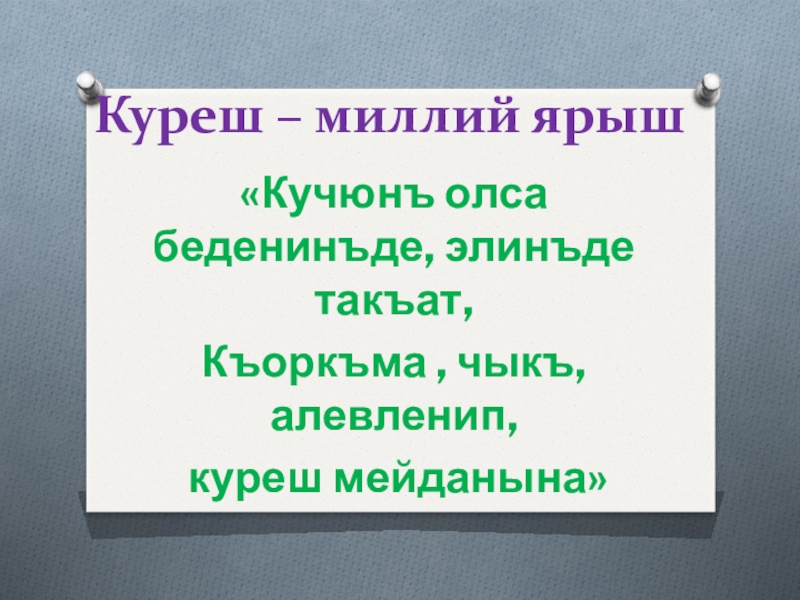 Куреш – миллий ярыш

«Кучюнъ олса беденинъде, элинъде такъат,

Къоркъма , чыкъ, алевленип,

куреш мейданына»